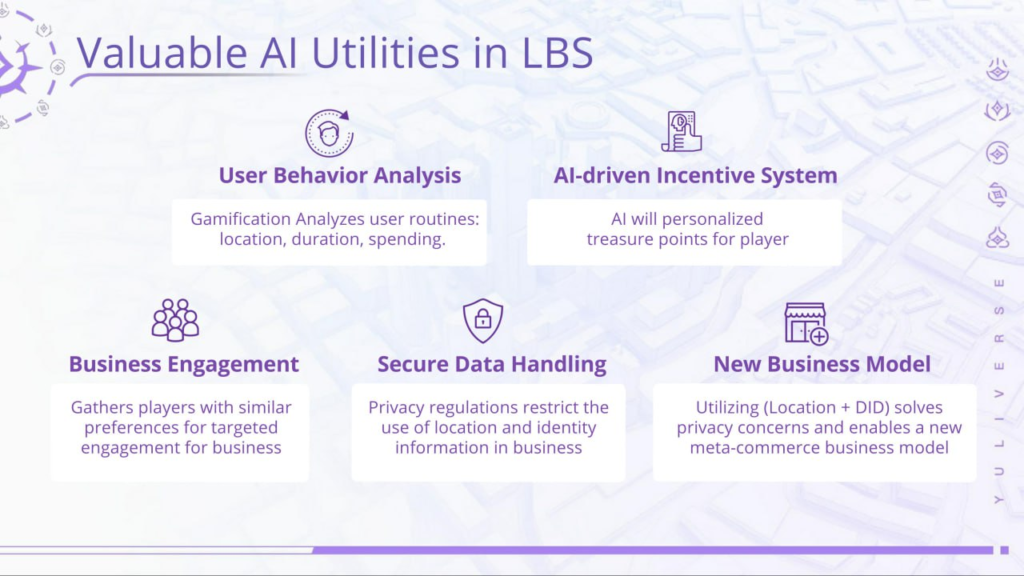 Valuable AI Utilities in LBS

User Behavior Analysis

Gamification Analyzes user routines: location, duration, spending.

AI-driven Incentive System

AI will personalized treasure points for player

Business Engagement

Gathers players with similar preferences for targeted engagement for business

Secure Data Handling

Privacy regulations restrict the use of location and identity information in business

New Business Model

Utilizing (Location + DID) solves privacy concerns and enables a new meta-commerce business model

YULIVERSE